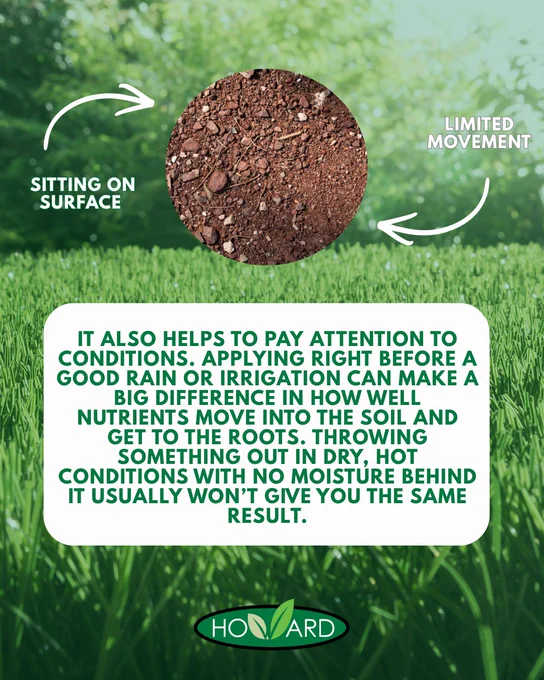 SITTING ON SURFACE

LIMITED MOVEMENT

IT ALSO HELPS TO PAY ATTENTION TO CONDITIONS. APPLYING RIGHT BEFORE A GOOD RAIN OR IRRIGATION CAN MAKE A BIG DIFFERENCE IN HOW WELL NUTRIENTS MOVE INTO THE SOIL AND GET TO THE ROOTS. THROWING SOMETHING OUT IN DRY, HOT CONDITIONS WITH NO MOISTURE BEHIND IT USUALLY WON'T GIVE YOU THE SAME RESULT.

HOWARD